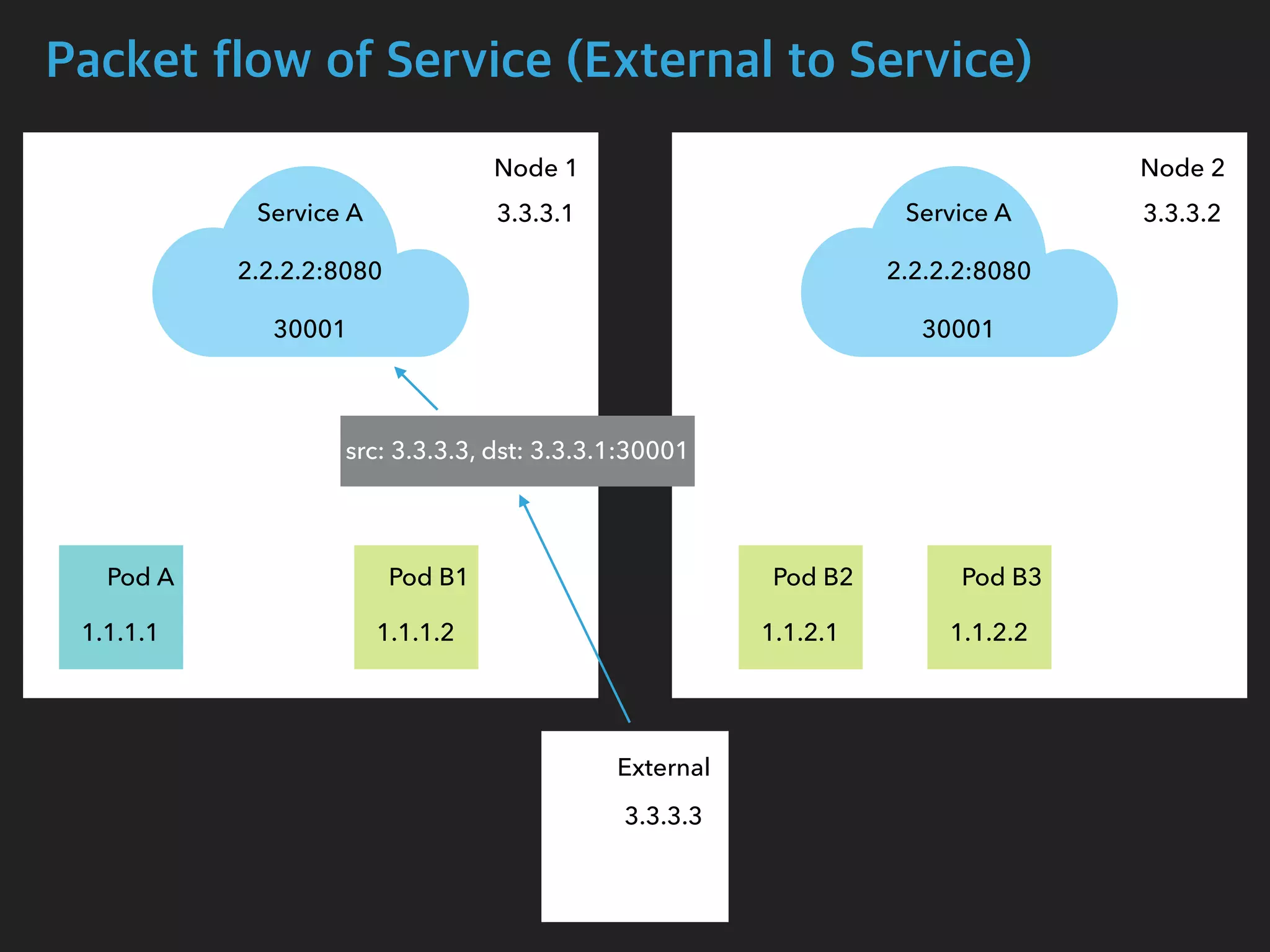 Packet flow of Service (External to Service)

Node 1

3.3.3.1

Service A

2.2.2.2:8080

30001

src: 3.3.3.3, dst: 3.3.3.1:30001

Pod A

1.1.1.1

Pod B1

1.1.1.2

Node 2

3.3.3.2

Service A

2.2.2.2:8080

30001

Pod B2

1.1.2.1

Pod B3

1.1.2.2

External

3.3.3.3